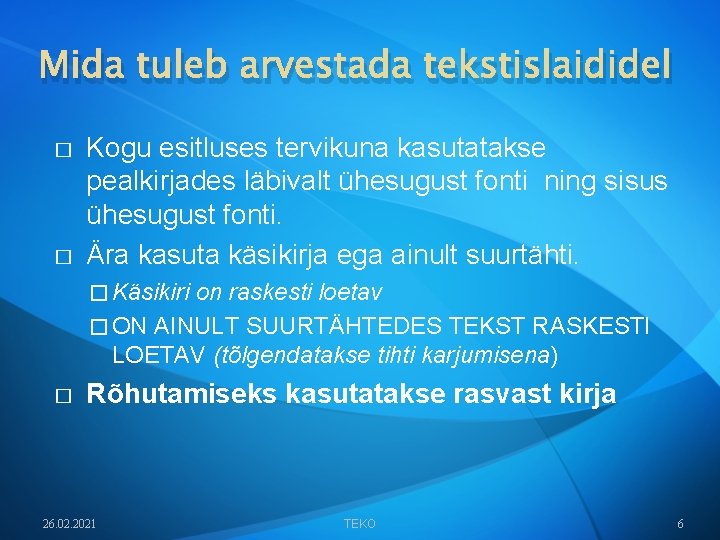 Mida tuleb arvestada tekstislaididel

□ Kogu esitluses tervikuna kasutatakse pealkirjades läbivalt ühesugust fonti ning sisus ühesugust fonti.

□ Ära kasuta käsikirja ega ainult suurtähti.

□ Käsikiri on raskesti loetav

□ ON AINULT SUURTÄHTEDES TEKST RASKESTI LOETAV (tõlgendatakse tihti karjumisena)

□ Rõhutamiseks kasutatakse rasvast kirja

26.02.2021

TEKO

6